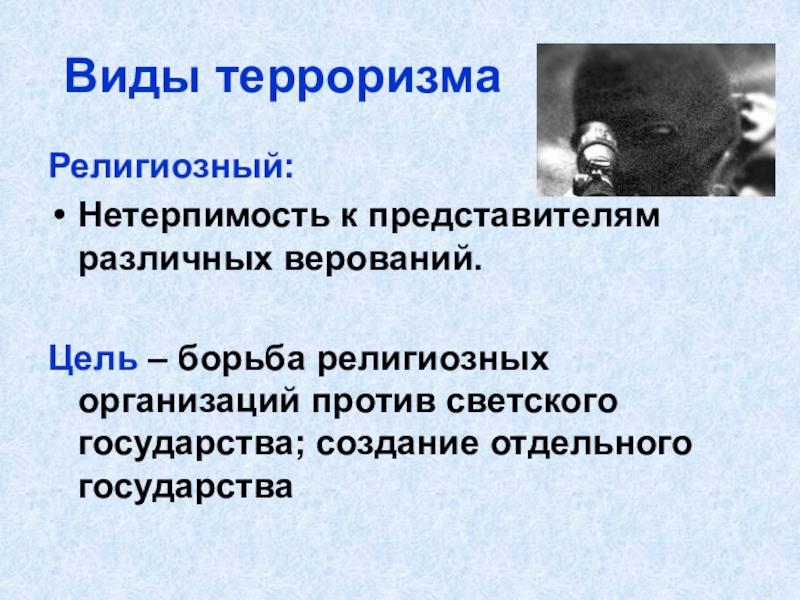 Виды терроризма

Религиозный:

• Нетерпимость к представителям различных верований.

Цель – борьба религиозных организаций против светского государства; создание отдельного государства